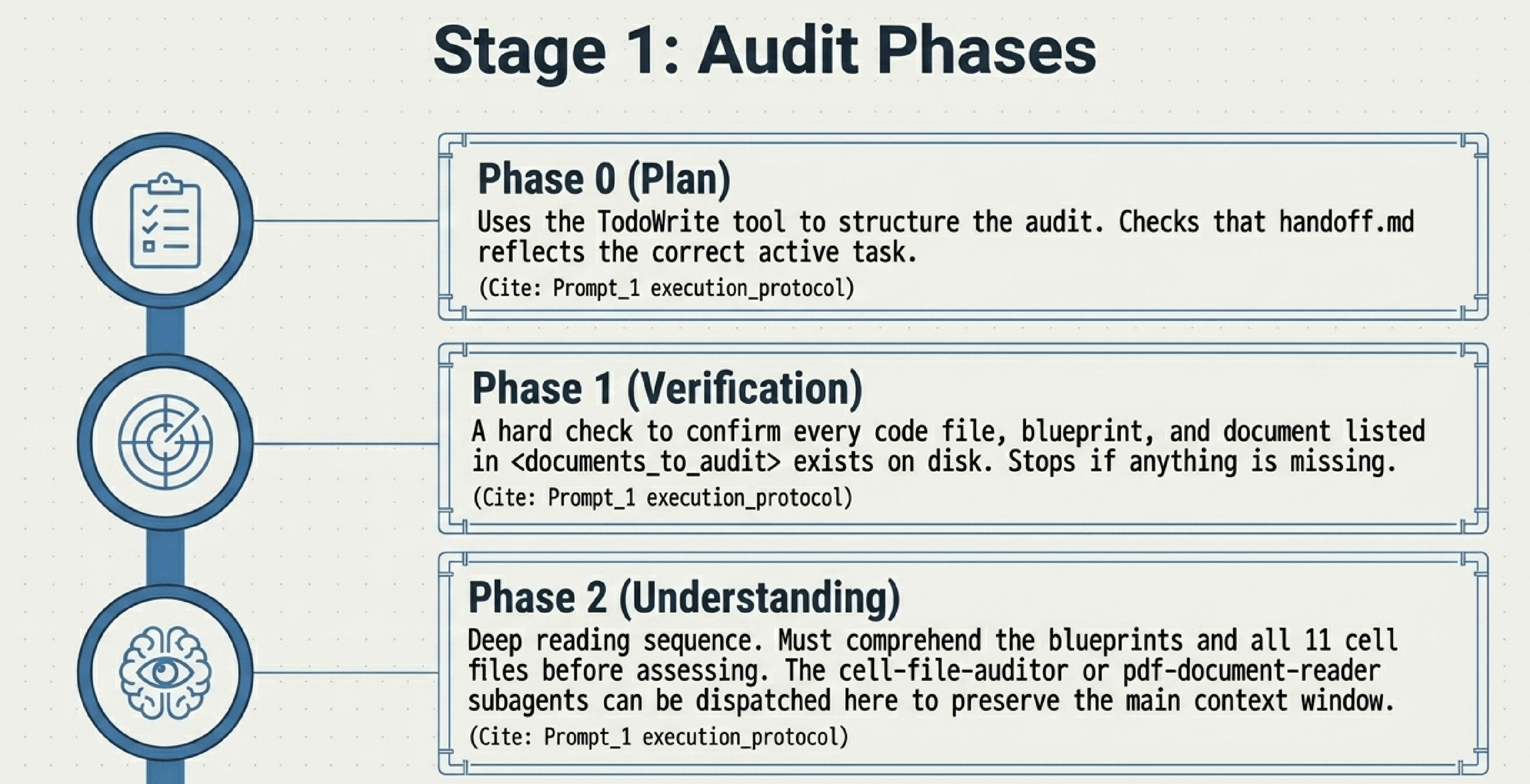 Stage 1: Audit Phases

Phase 0 (Plan)
Uses the TodoWrite tool to structure the audit. Checks that handoff.md reflects the correct active task.
(Cite: Prompt_1 execution_protocol)

Phase 1 (Verification)
A hard check to confirm every code file, blueprint, and document listed in <documents_to_audit> exists on disk. Stops if anything is missing.
(Cite: Prompt_1 execution_protocol)

Phase 2 (Understanding)
Deep reading sequence. Must comprehend the blueprints and all 11 cell files before assessing. The cell-file-auditor or pdf-document-reader subagents can be dispatched here to preserve the main context window.
(Cite: Prompt_1 execution_protocol)